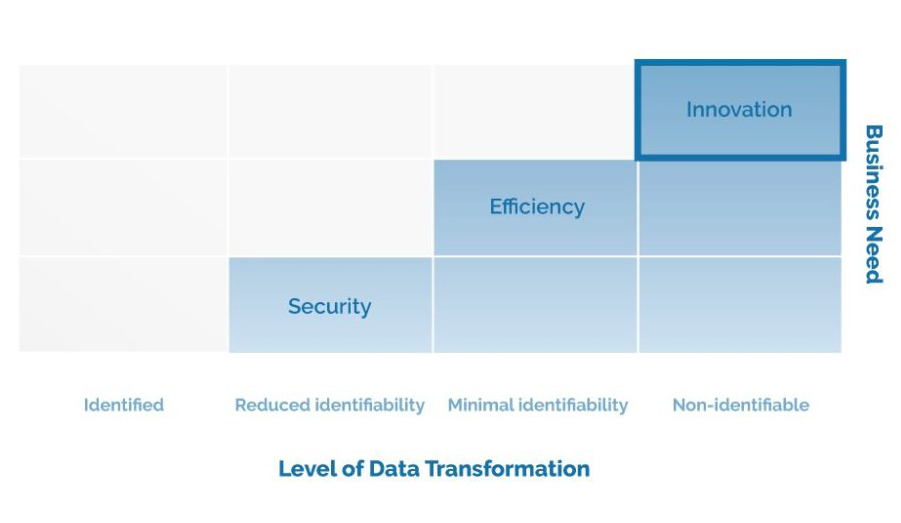 Innovation

Efficiency

Security

Business Need

Identified

Reduced identifiability

Minimal identifiability

Non-identifiable

Level of Data Transformation